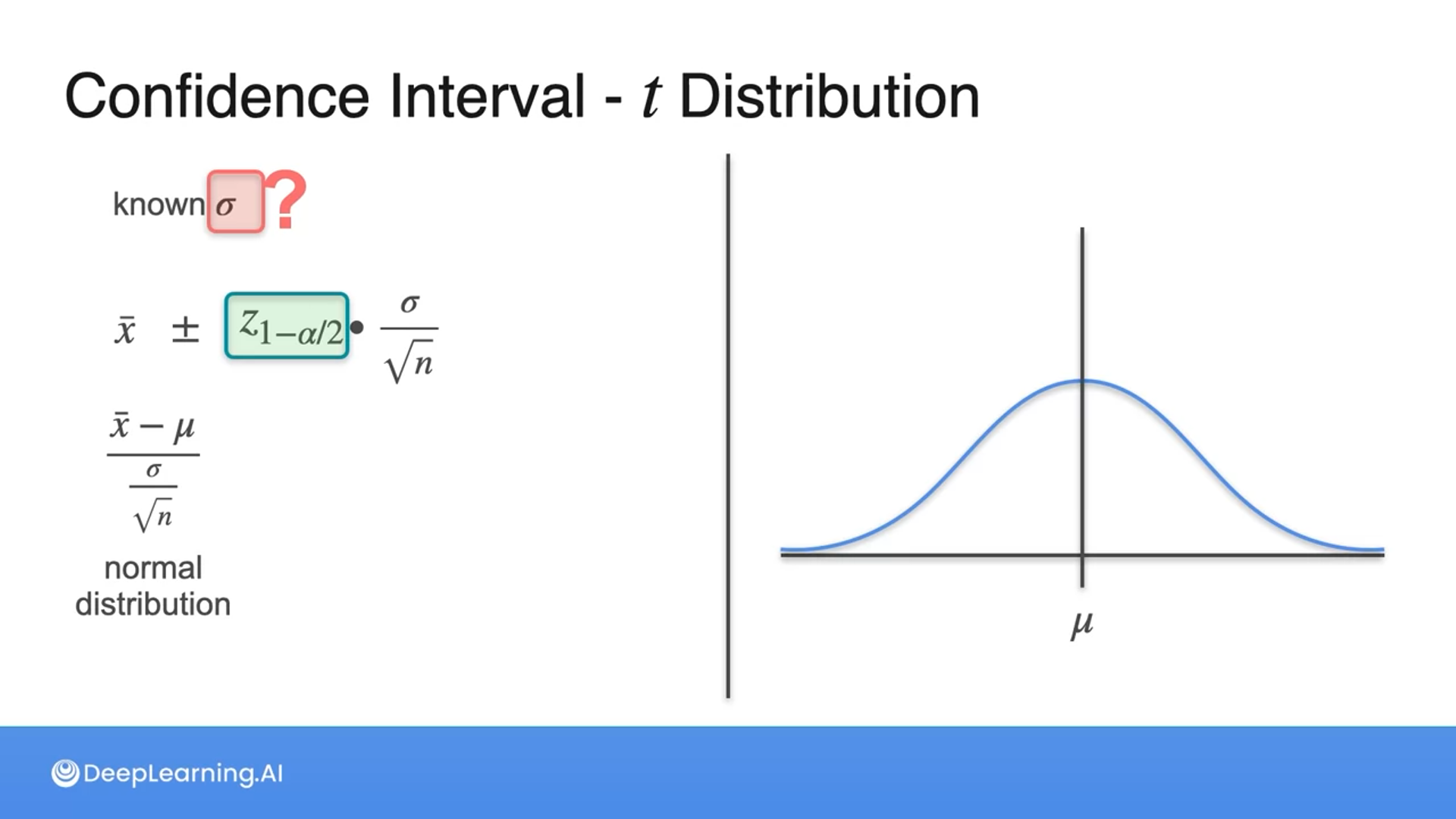 Confidence Interval - $t$ Distribution

known $\sigma$ ?

$\bar{x} \pm z_{1-\alpha/2} \cdot \frac{\sigma}{\sqrt{n}}$

$\frac{\bar{x} - \mu}{\frac{\sigma}{\sqrt{n}}}$

normal distribution

$\mu$

DeepLearning.AI